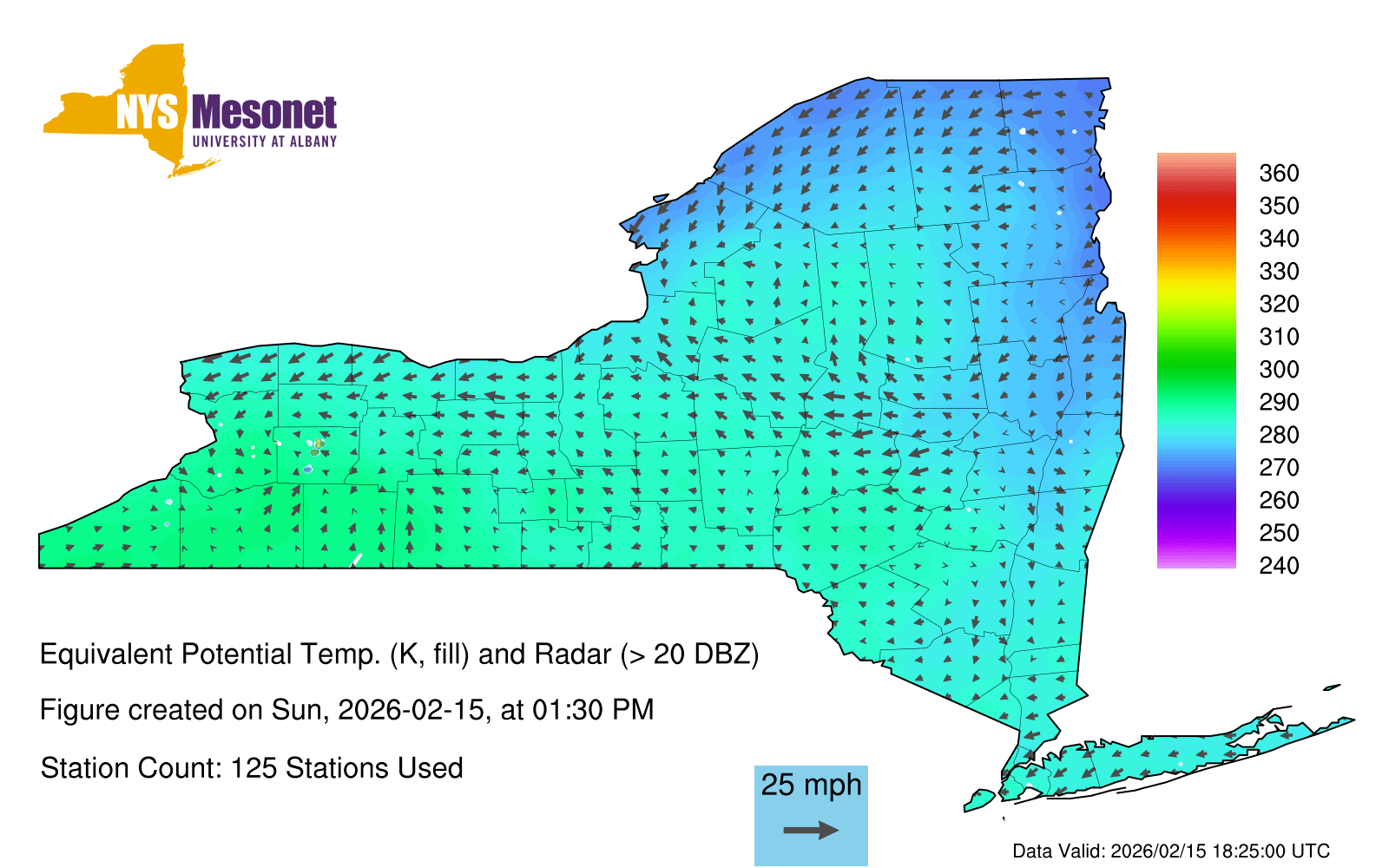 NYS Mesonet
UNIVERSITY AT ALBANY

360
350
340
330
320
310
300
290
280
270
260
250
240

Equivalent Potential Temp. (K, fill) and Radar (> 20 DBZ)

Figure created on Sun, 2026-02-15, at 01:30 PM

Station Count: 125 Stations Used

25 mph

Data Valid: 2026/02/15 18:25:00 UTC